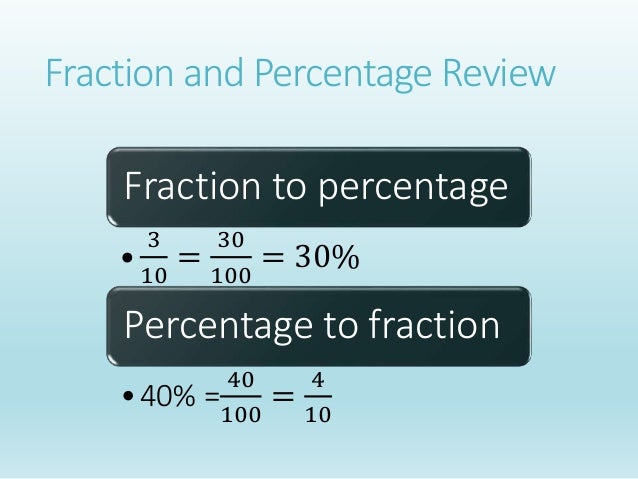 Fraction and Percentage Review

Fraction to percentage

• $\frac{3}{10} = \frac{30}{100} = 30\%$

Percentage to fraction

• 40% $= \frac{40}{100} = \frac{4}{10}$